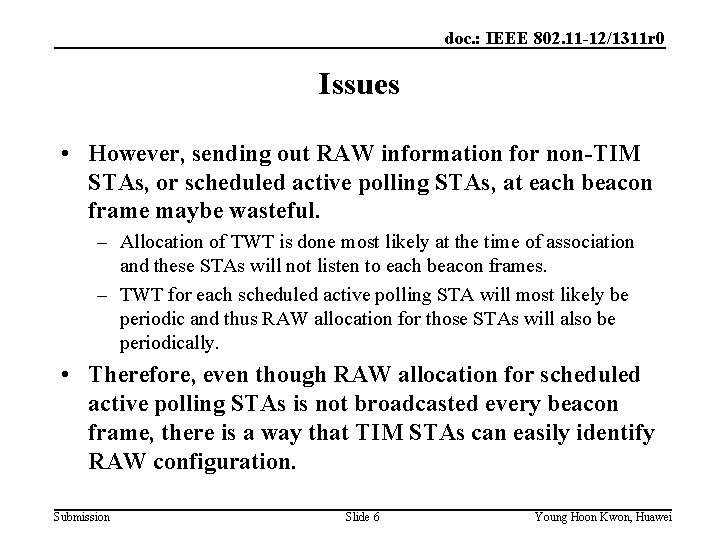 doc.: IEEE 802.11-12/1311r0

Issues

• However, sending out RAW information for non-TIM STAs, or scheduled active polling STAs, at each beacon frame maybe wasteful.

– Allocation of TWT is done most likely at the time of association and these STAs will not listen to each beacon frames.

– TWT for each scheduled active polling STA will most likely be periodic and thus RAW allocation for those STAs will also be periodically.

• Therefore, even though RAW allocation for scheduled active polling STAs is not broadcasted every beacon frame, there is a way that TIM STAs can easily identify RAW configuration.

Submission

Slide 6

Young Hoon Kwon, Huawei